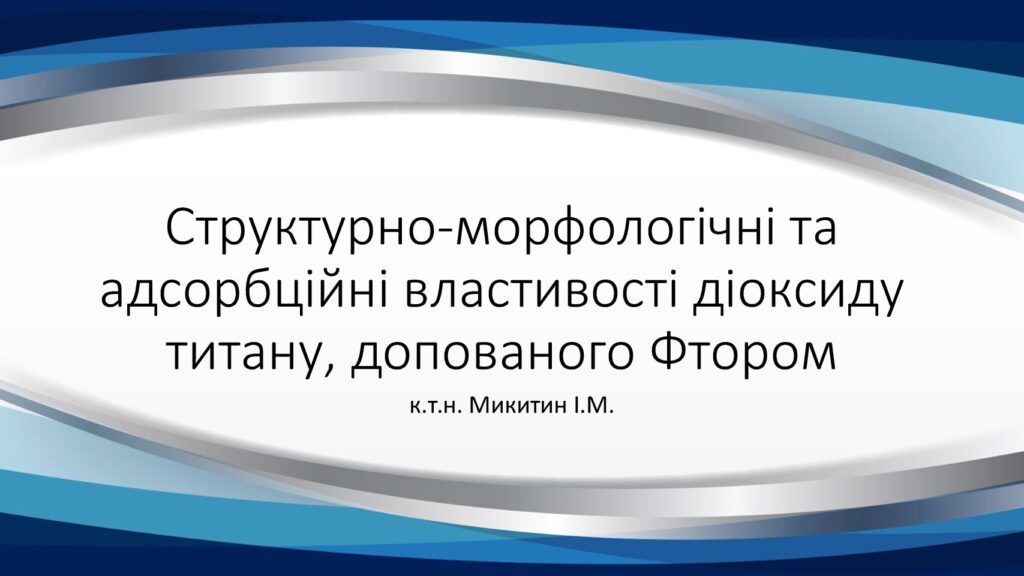 Структурно-морфологічні та адсорбційні властивості діоксиду титану, допованого Фтором

к.т.н. Микитин І.М.